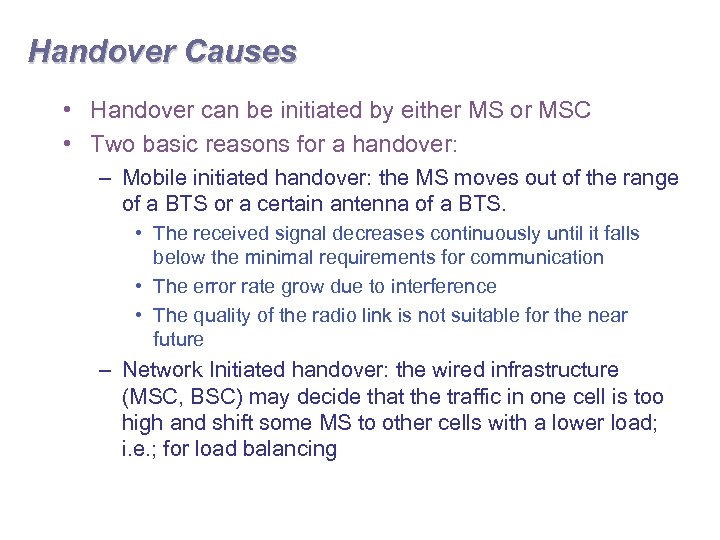 Handover Causes

• Handover can be initiated by either MS or MSC
• Two basic reasons for a handover:
– Mobile initiated handover: the MS moves out of the range of a BTS or a certain antenna of a BTS.
• The received signal decreases continuously until it falls below the minimal requirements for communication
• The error rate grow due to interference
• The quality of the radio link is not suitable for the near future
– Network Initiated handover: the wired infrastructure (MSC, BSC) may decide that the traffic in one cell is too high and shift some MS to other cells with a lower load; i.e.; for load balancing